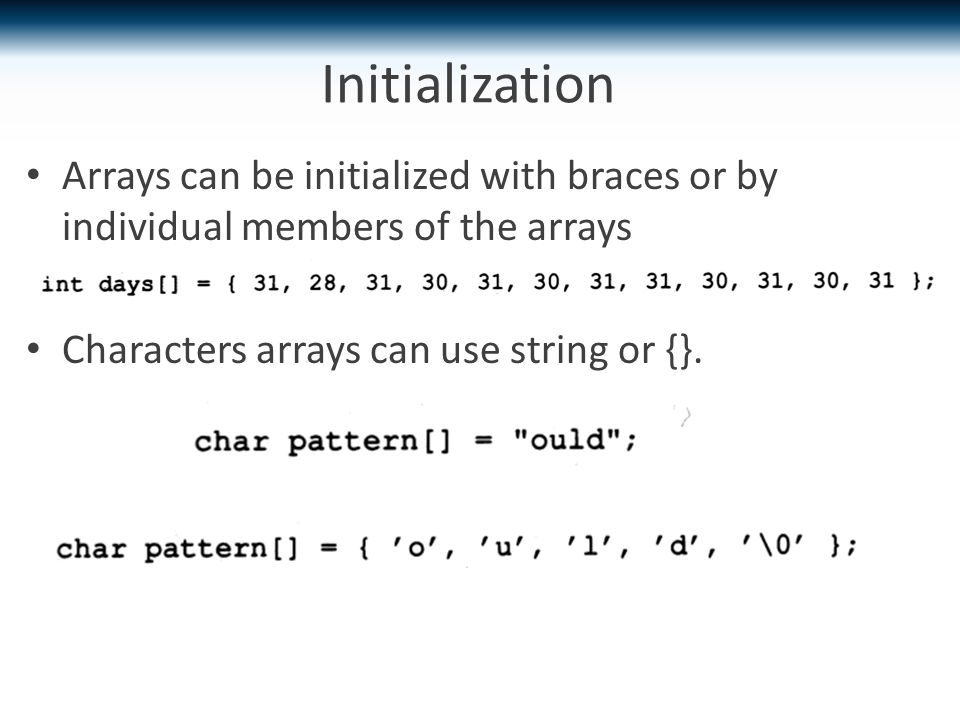 Initialization

• Arrays can be initialized with braces or by individual members of the arrays

int days[] = { 31, 28, 31, 30, 31, 30, 31, 31, 30, 31, 30, 31 };

• Characters arrays can use string or {}.

char pattern[] = "ould";

char pattern[] = { 'o', 'u', 'l', 'd', '\0' };